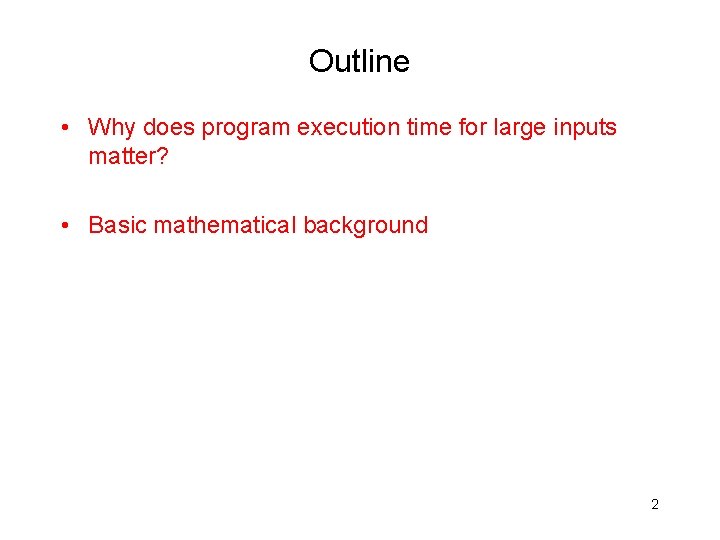 Outline

• Why does program execution time for large inputs matter?

• Basic mathematical background

2